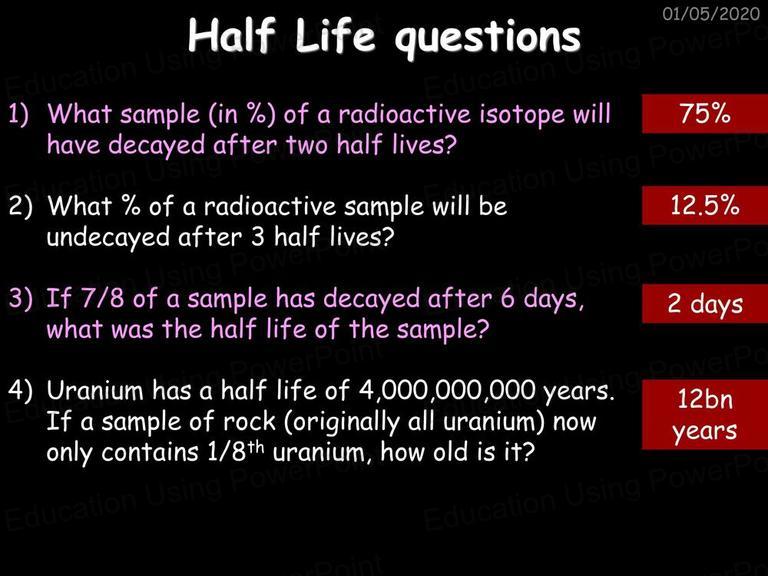 01/05/2020

Half Life questions

1) What sample (in %) of a radioactive isotope will have decayed after two half lives?

75%

2) What % of a radioactive sample will be undecayed after 3 half lives?

12.5%

3) If 7/8 of a sample has decayed after 6 days, what was the half life of the sample?

2 days

4) Uranium has a half life of 4,000,000,000 years. If a sample of rock (originally all uranium) now only contains 1/8$^{th}$ uranium, how old is it?

12bn years

Education Using PowerPoint